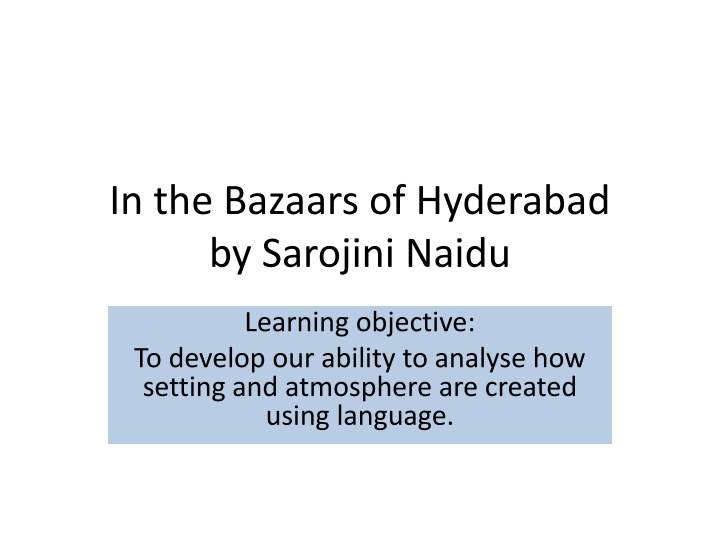 In the Bazaars of Hyderabad by Sarojini Naidu

Learning objective:
To develop our ability to analyse how setting and atmosphere are created using language.